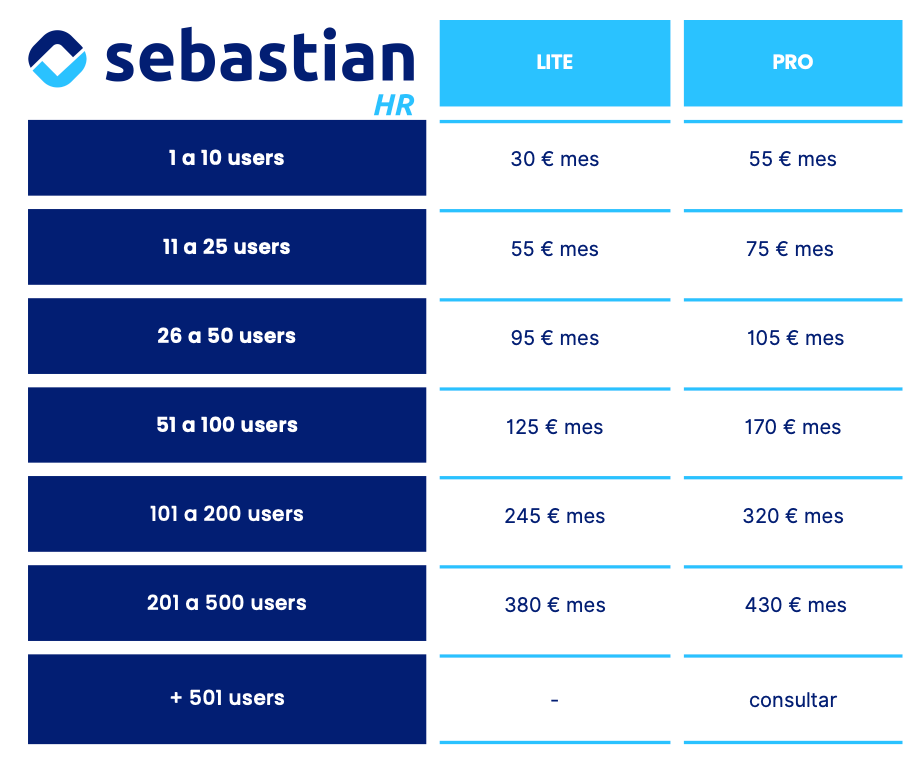 | sebastian HR | LITE | PRO |
|---|---|---|
| 1 a 10 users | 30 € mes | 55 € mes |
| 11 a 25 users | 55 € mes | 75 € mes |
| 26 a 50 users | 95 € mes | 105 € mes |
| 51 a 100 users | 125 € mes | 170 € mes |
| 101 a 200 users | 245 € mes | 320 € mes |
| 201 a 500 users | 380 € mes | 430 € mes |
| + 501 users | - | consultar |